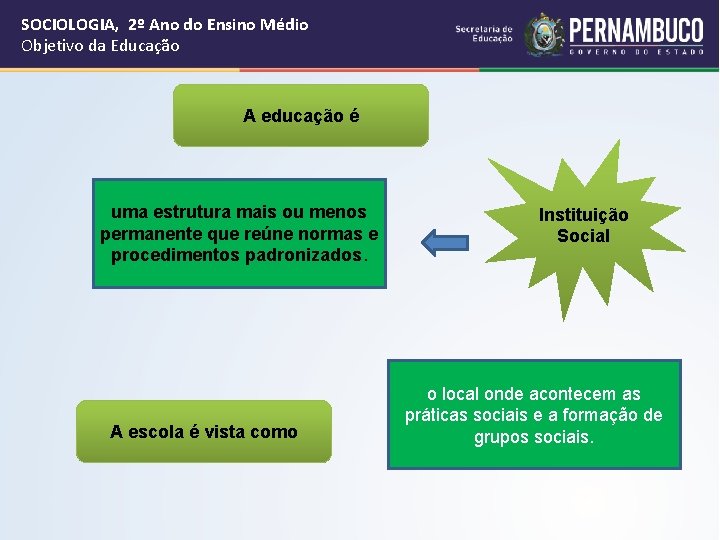 SOCIOLOGIA, 2º Ano do Ensino Médio
Objetivo da Educação

Secretaria de Educação

PERNAMBUCO
GOVERNO DO ESTADO

A educação é

uma estrutura mais ou menos permanente que reúne normas e procedimentos padronizados.

Instituição Social

A escola é vista como

o local onde acontecem as práticas sociais e a formação de grupos sociais.